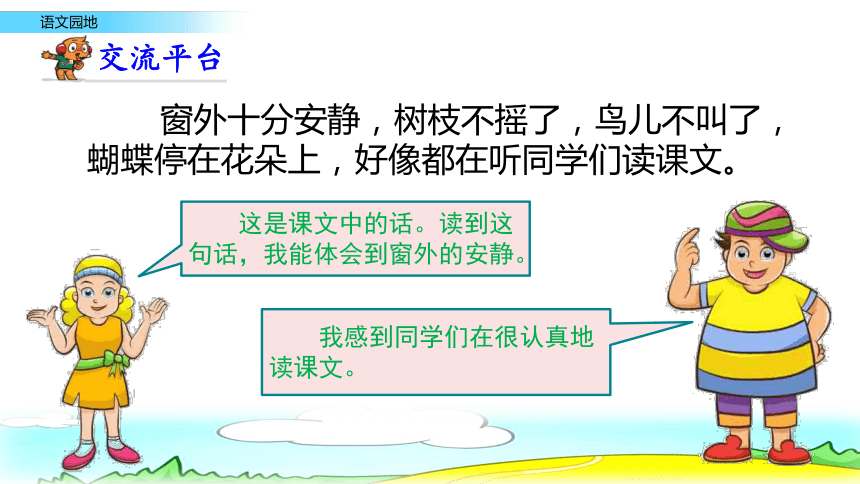 语文园地

交流平台

窗外十分安静，树枝不摇了，鸟儿不叫了，蝴蝶停在花朵上，好像都在听同学们读课文。

这是课文中的话。读到这句话，我能体会到窗外的安静。

我感到同学们在很认真地读课文。